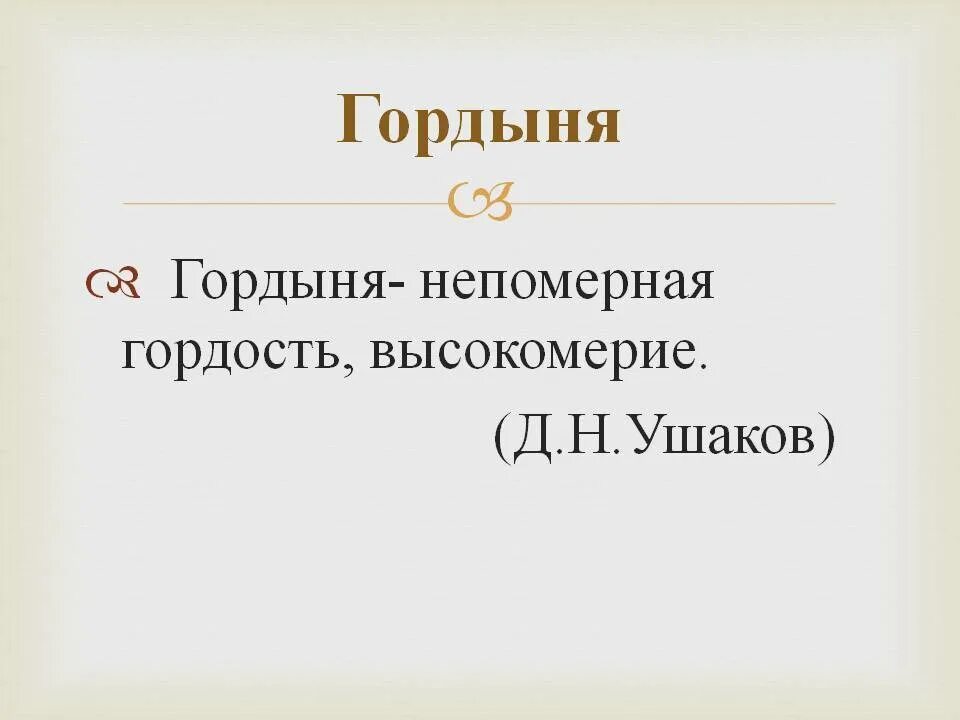 Гордыня

Гордыня- непомерная гордость, высокомерие.

(Д.Н.Ушаков)